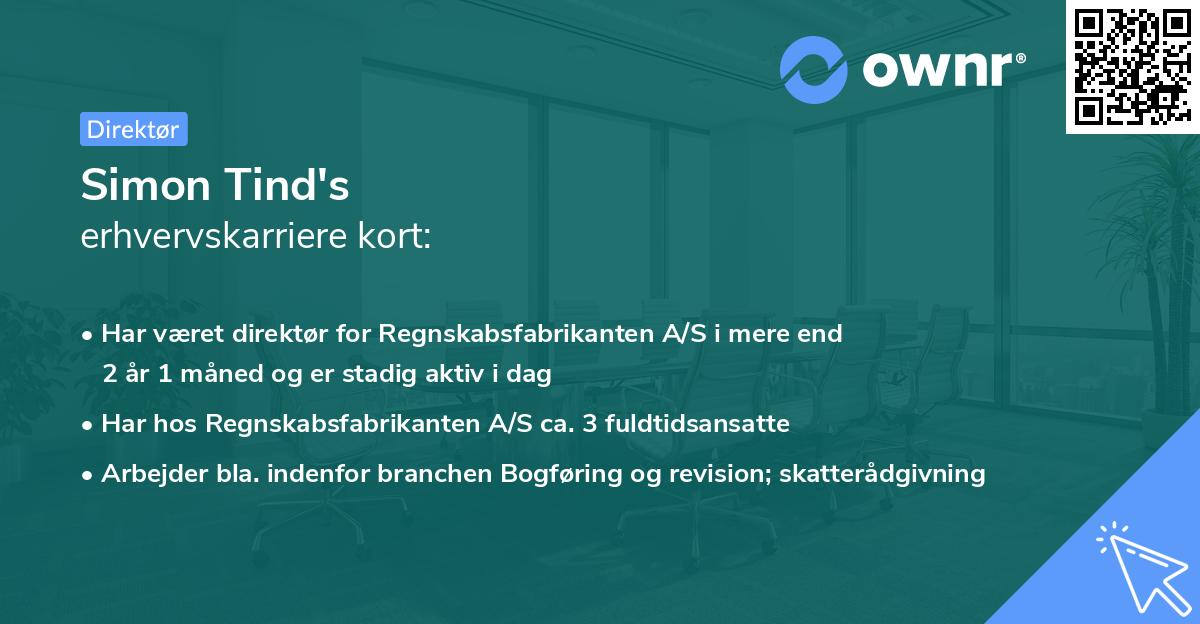 ownr®

Direktør

Simon Tind's
erhvervskarriere kort:

• Har været direktør for Regnskabsfabrikanten A/S i mere end 2 år 1 måned og er stadig aktiv i dag
• Har hos Regnskabsfabrikanten A/S ca. 3 fuldtidsansatte
• Arbejder bla. indenfor branchen Bogføring og revision; skatterådgivning